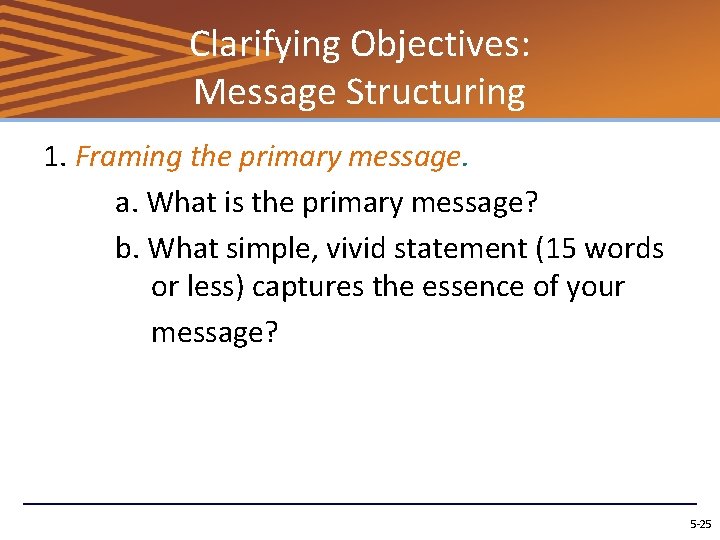 Clarifying Objectives:
Message Structuring

1. Framing the primary message.

a. What is the primary message?

b. What simple, vivid statement (15 words or less) captures the essence of your message?

5-25